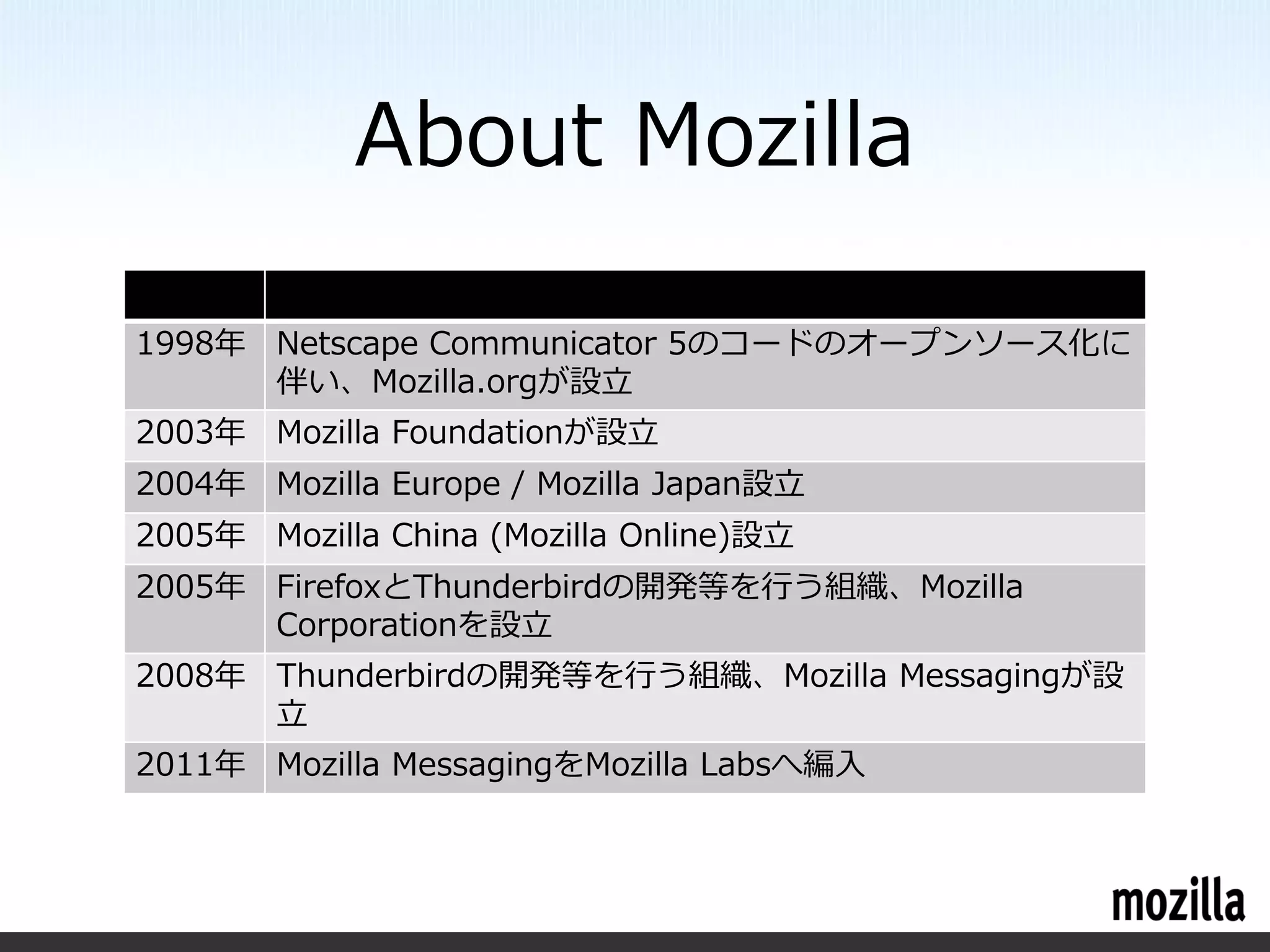 About Mozilla

| | |
|---|---|
| 1998年 | Netscape Communicator 5のコードのオープンソース化に伴い、Mozilla.orgが設立 |
| 2003年 | Mozilla Foundationが設立 |
| 2004年 | Mozilla Europe / Mozilla Japan設立 |
| 2005年 | Mozilla China (Mozilla Online)設立 |
| 2005年 | FirefoxとThunderbirdの開発等を行う組織、Mozilla Corporationを設立 |
| 2008年 | Thunderbirdの開発等を行う組織、Mozilla Messagingが設立 |
| 2011年 | Mozilla MessagingをMozilla Labsへ編入 |

mozilla